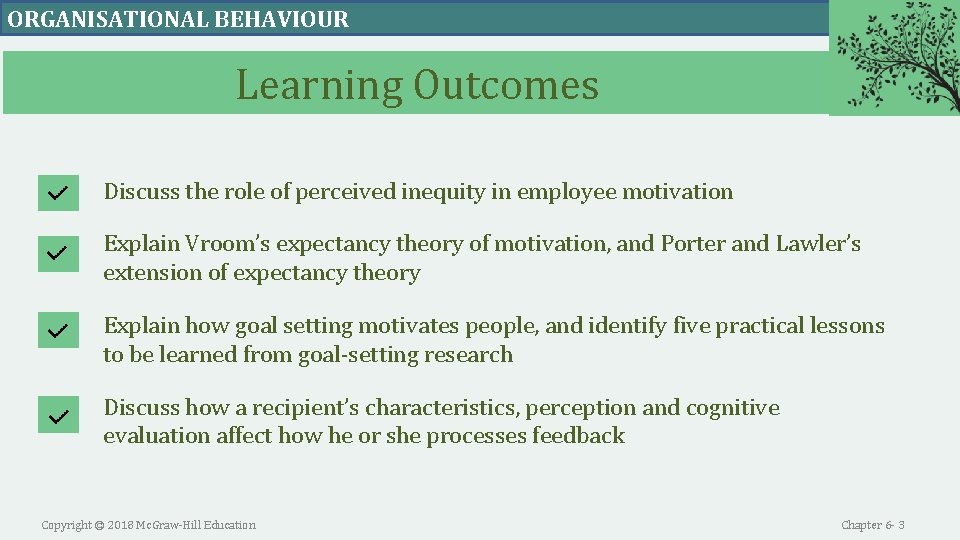 ORGANISATIONAL BEHAVIOUR

Learning Outcomes

Discuss the role of perceived inequity in employee motivation

Explain Vroom's expectancy theory of motivation, and Porter and Lawler's extension of expectancy theory

Explain how goal setting motivates people, and identify five practical lessons to be learned from goal-setting research

Discuss how a recipient's characteristics, perception and cognitive evaluation affect how he or she processes feedback

Copyright © 2018 McGraw-Hill Education

Chapter 6- 3